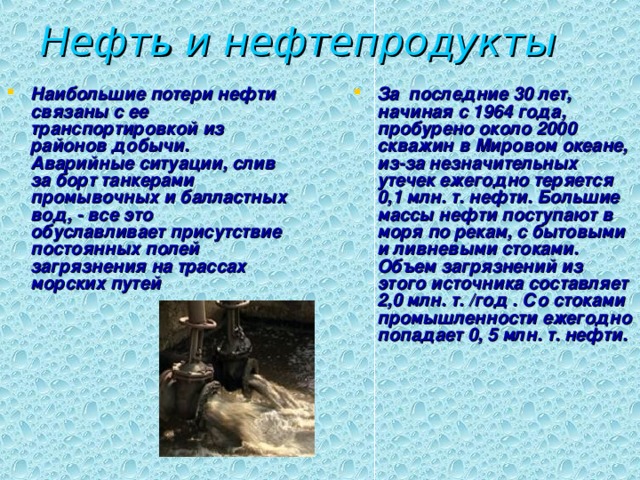 Нефть и нефтепродукты

Наибольшие потери нефти связаны с ее транспортировкой из районов добычи. Аварийные ситуации, слив за борт танкерами промывочных и балластных вод, - все это обуславливает присутствие постоянных полей загрязнения на трассах морских путей

За последние 30 лет, начиная с 1964 года, пробурено около 2000 скважин в Мировом океане, из-за незначительных утечек ежегодно теряется 0,1 млн. т. нефти. Большие массы нефти поступают в моря по рекам, с бытовыми и ливневыми стоками. Объем загрязнений из этого источника составляет 2,0 млн. т. /год . Со стоками промышленности ежегодно попадает 0, 5 млн. т. нефти.